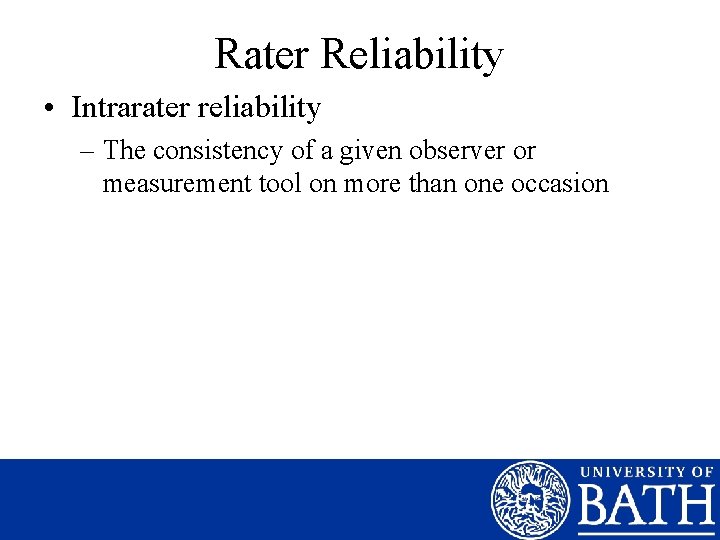 Rater Reliability

• Intrarater reliability

– The consistency of a given observer or measurement tool on more than one occasion

UNIVERSITY OF BATH